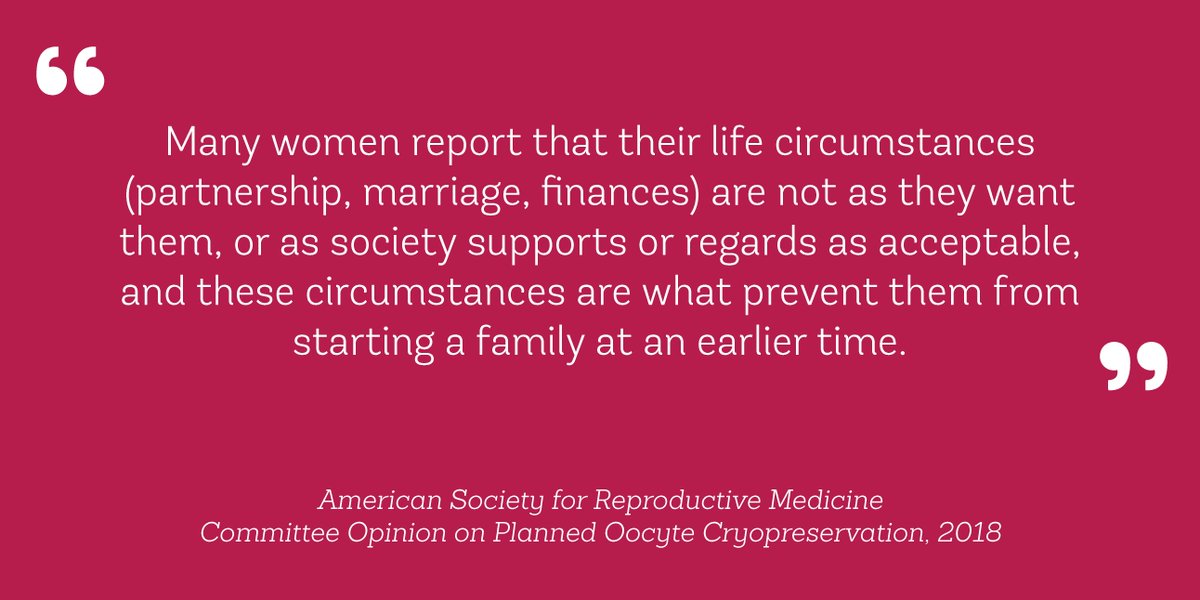 “

Many women report that their life circumstances (partnership, marriage, finances) are not as they want them, or as society supports or regards as acceptable, and these circumstances are what prevent them from starting a family at an earlier time.

”

American Society for Reproductive Medicine
Committee Opinion on Planned Oocyte Cryopreservation, 2018